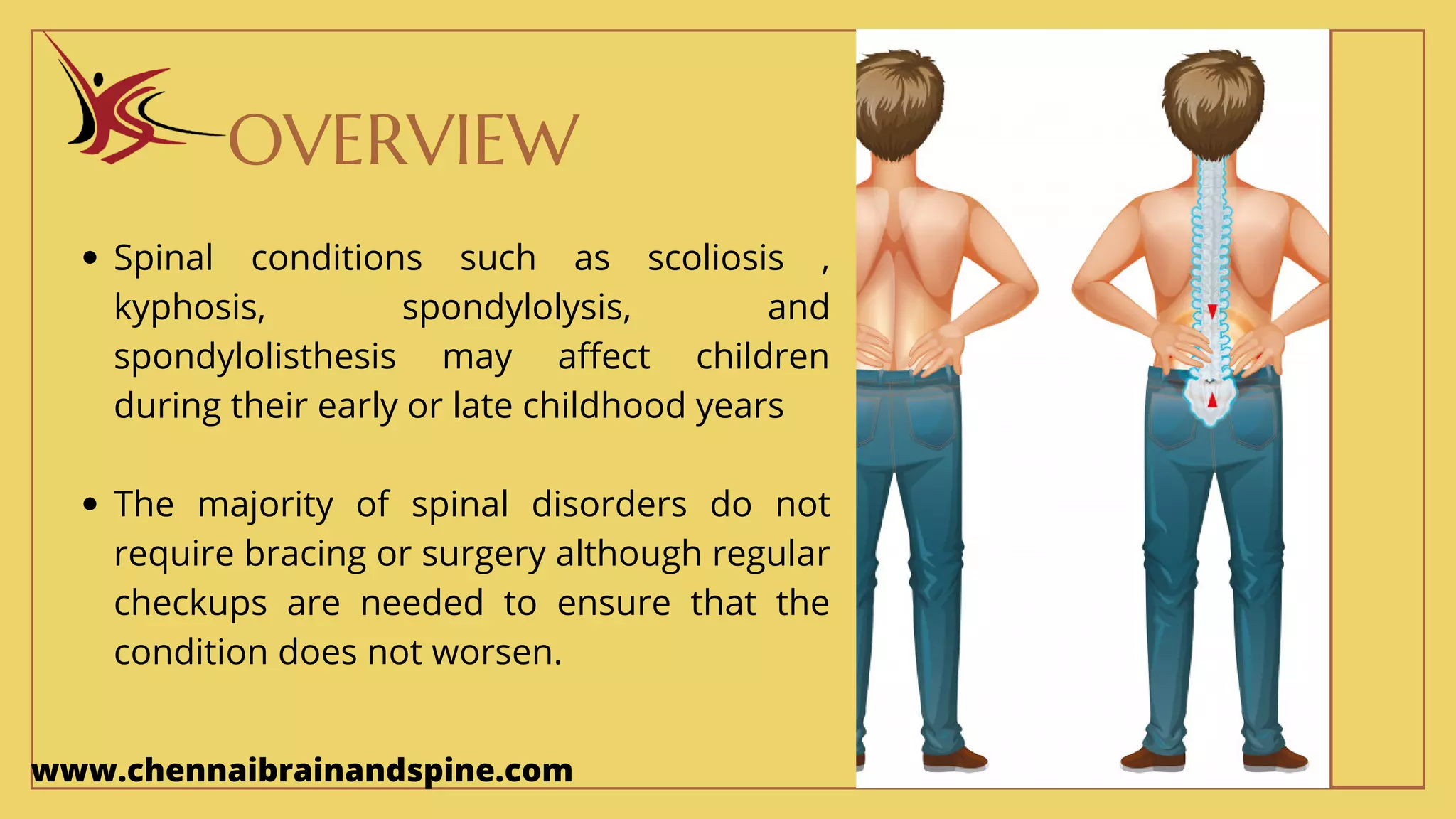 OVERVIEW

• Spinal conditions such as scoliosis , kyphosis, spondylolysis, and spondylolisthesis may affect children during their early or late childhood years

• The majority of spinal disorders do not require bracing or surgery although regular checkups are needed to ensure that the condition does not worsen.

www.chennaibrainandspine.com